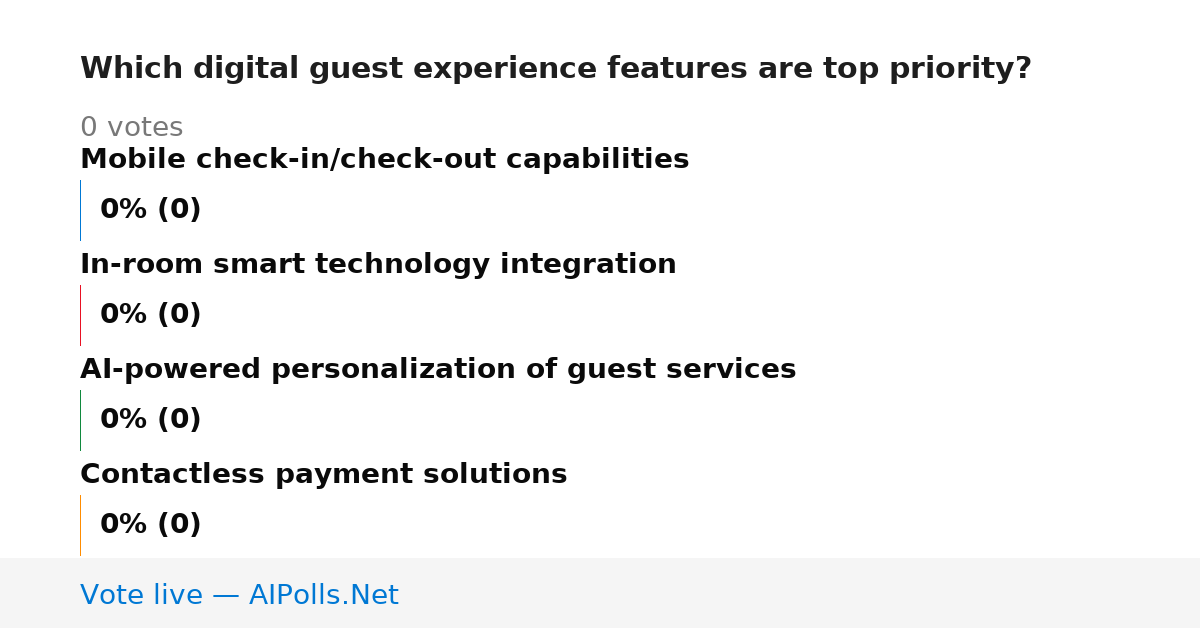 Which digital guest experience features are top priority?

0 votes

Mobile check-in/check-out capabilities

0% (0)

In-room smart technology integration

0% (0)

AI-powered personalization of guest services

0% (0)

Contactless payment solutions

0% (0)

Vote live — AIPolls.Net